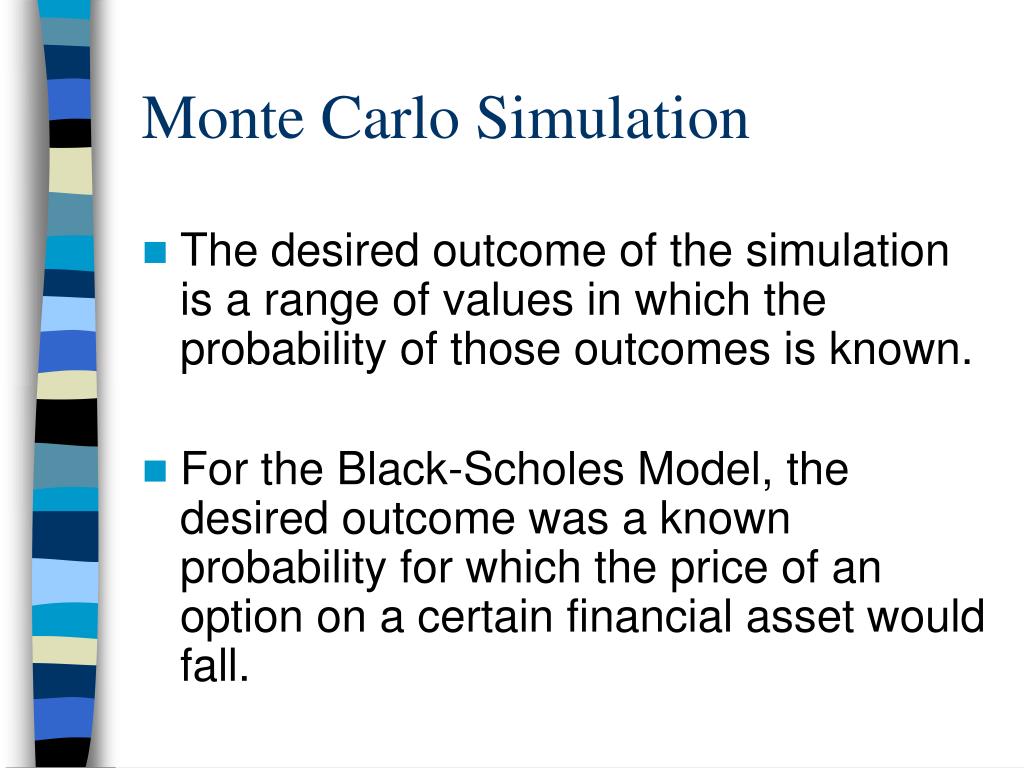 Monte Carlo Simulation

The desired outcome of the simulation is a range of values in which the probability of those outcomes is known.

For the Black-Scholes Model, the desired outcome was a known probability for which the price of an option on a certain financial asset would fall.